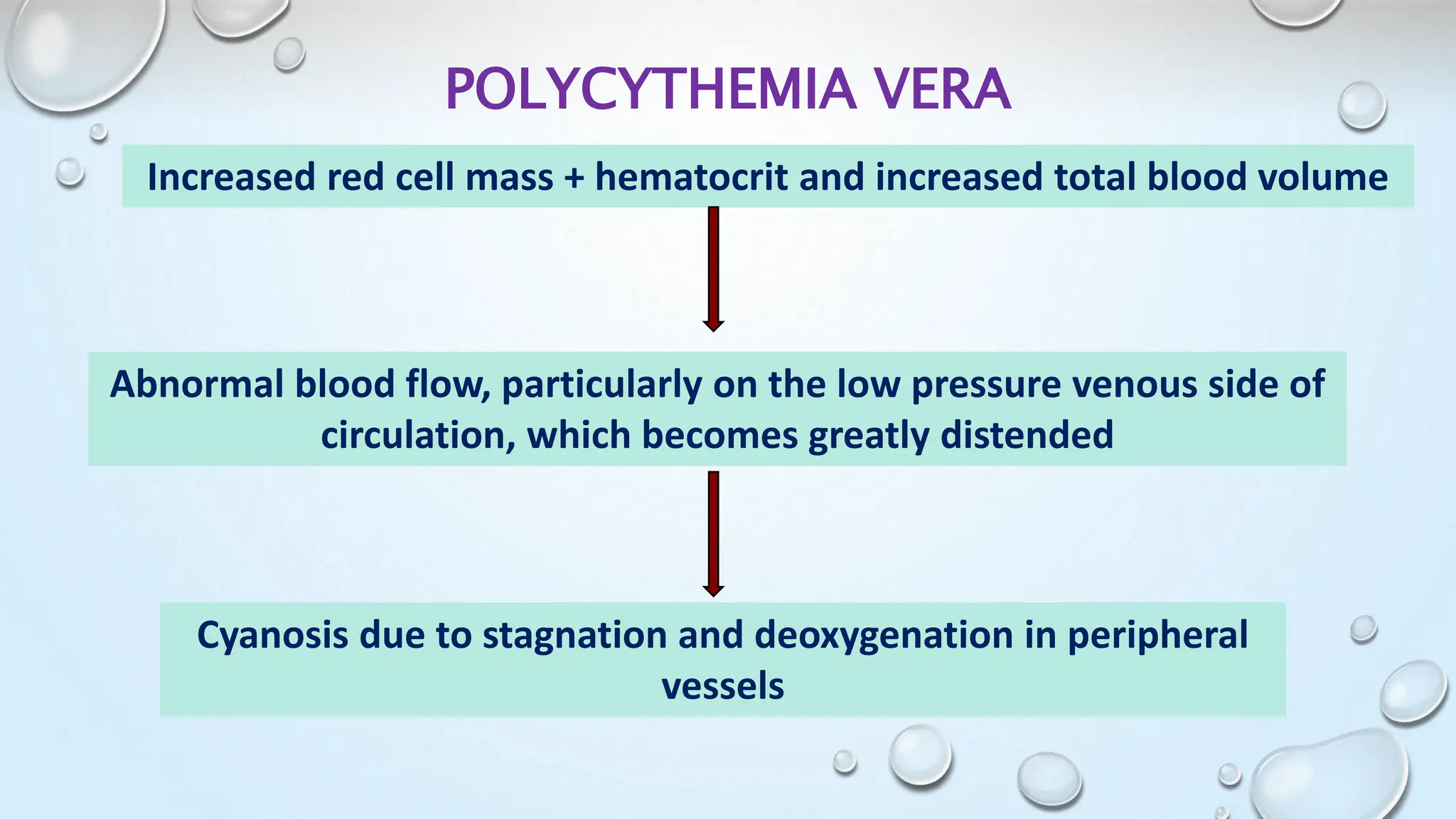 POLYCYTHEMIA VERA

Increased red cell mass + hematocrit and increased total blood volume

Abnormal blood flow, particularly on the low pressure venous side of circulation, which becomes greatly distended

Cyanosis due to stagnation and deoxygenation in peripheral vessels